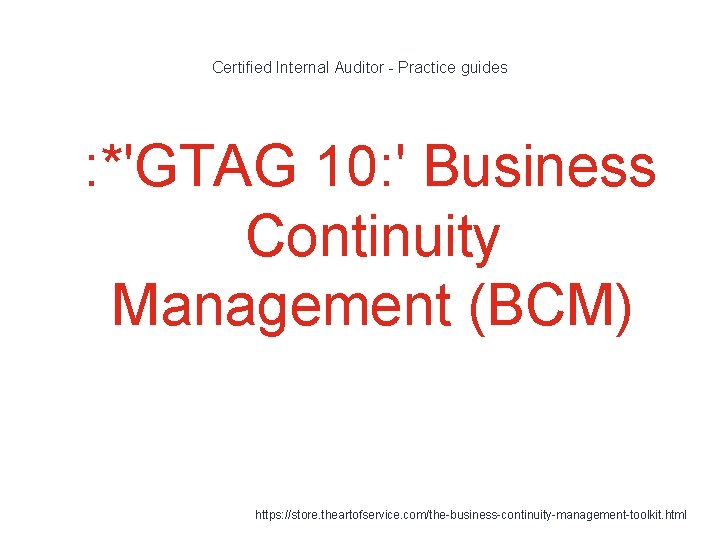 Certified Internal Auditor - Practice guides

:*'GTAG 10:' Business Continuity Management (BCM)

https://store.theartofservice.com/the-business-continuity-management-toolkit.html